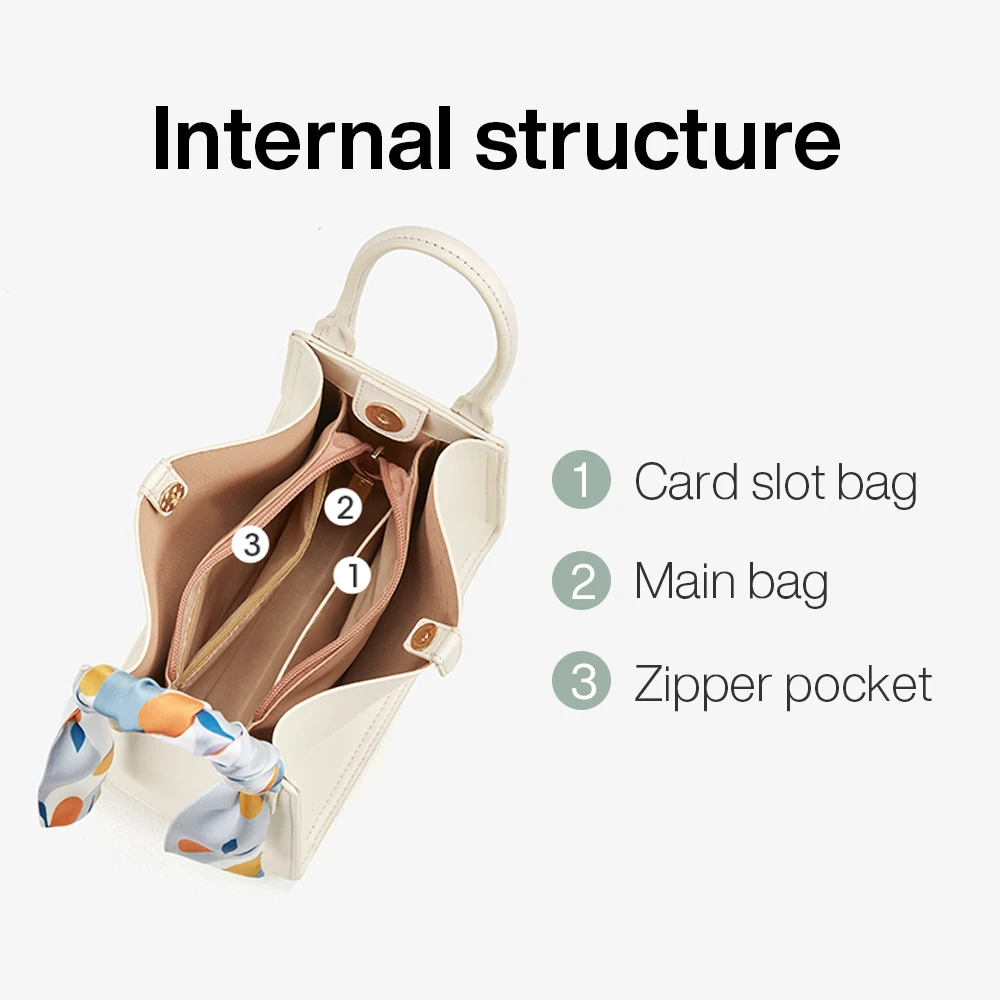 Internal structure

2

3

1

1 Card slot bag

2 Main bag

3 Zipper pocket